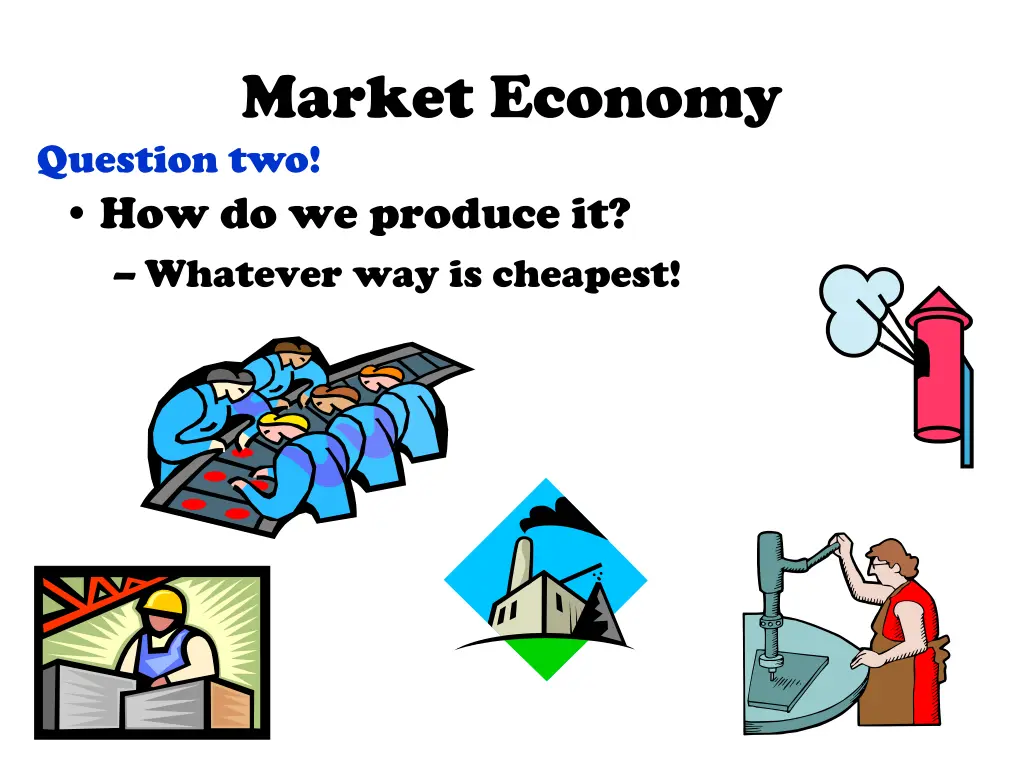 Market Economy

Question two!

• How do we produce it?

– Whatever way is cheapest!